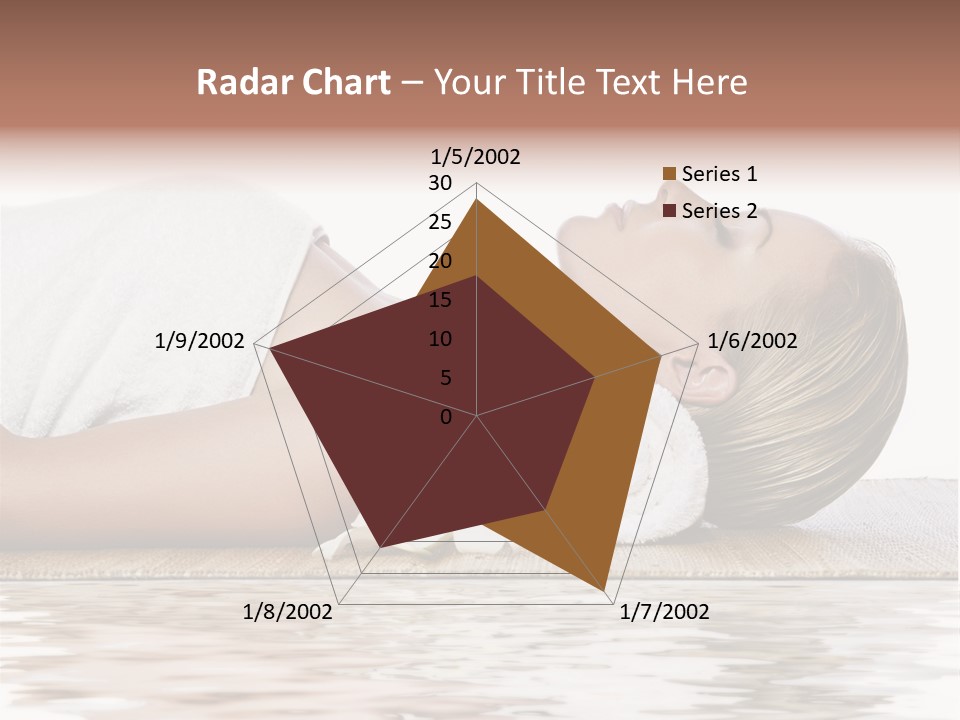 Radar Chart – Your Title Text Here

1/5/2002
30
25
20
15
10
5
0
1/6/2002
1/7/2002
1/8/2002
1/9/2002

Series 1
Series 2